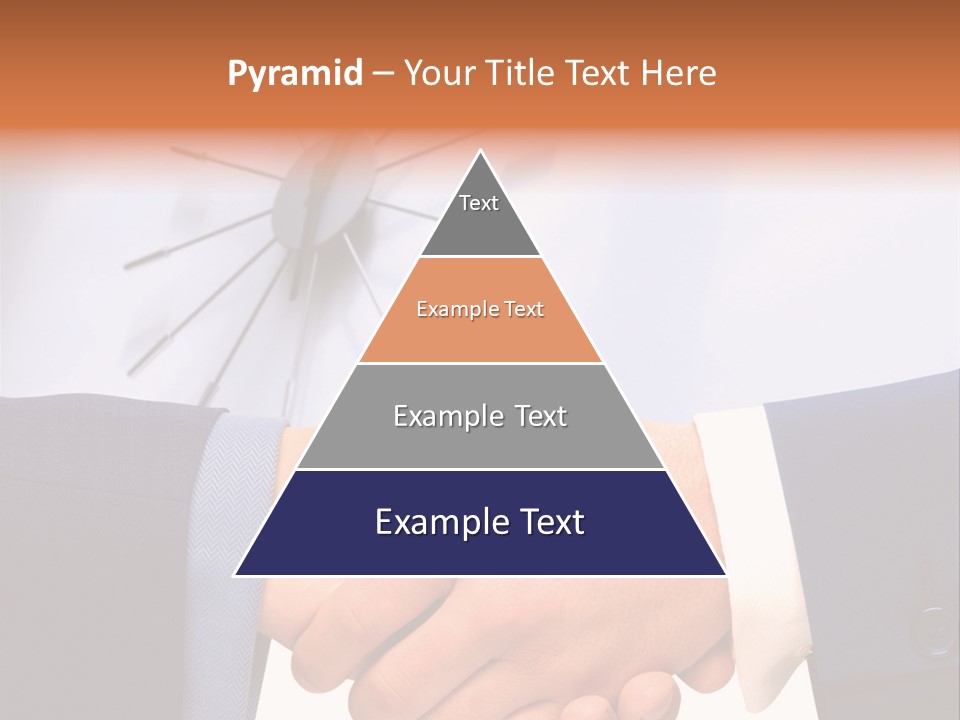 Pyramid – Your Title Text Here

Text

Example Text

Example Text

Example Text